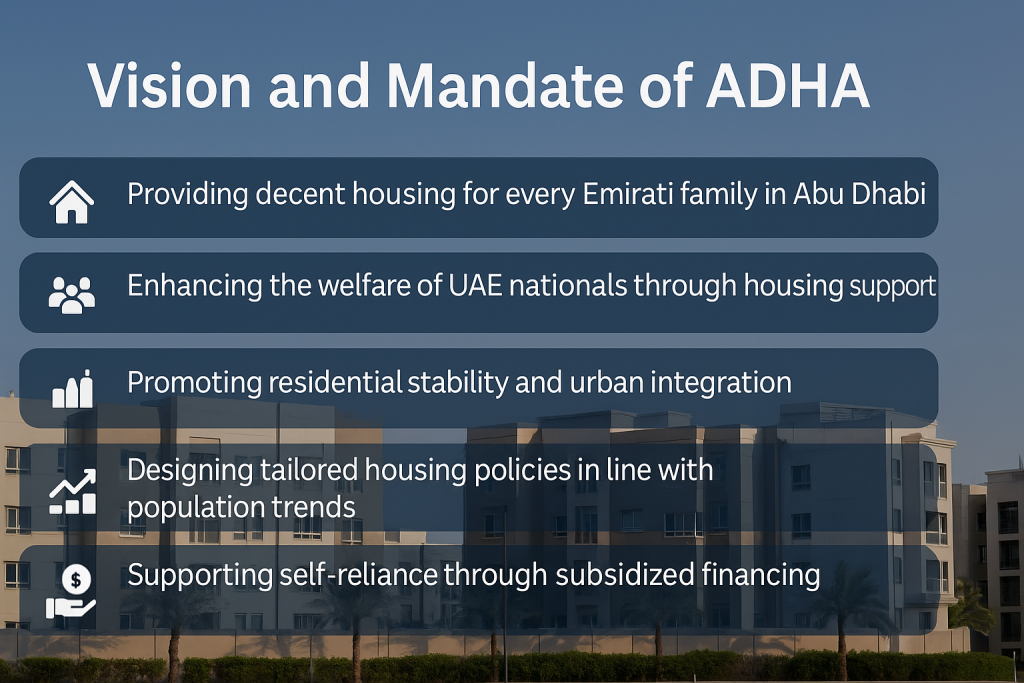 Vision and Mandate of ADHA

Providing decent housing for every Emirati family in Abu Dhabi

Enhancing the welfare of UAE nationals through housing support

Promoting residential stability and urban integration

Designing tailored housing policies in line with population trends

Supporting self-reliance through subsidized financing